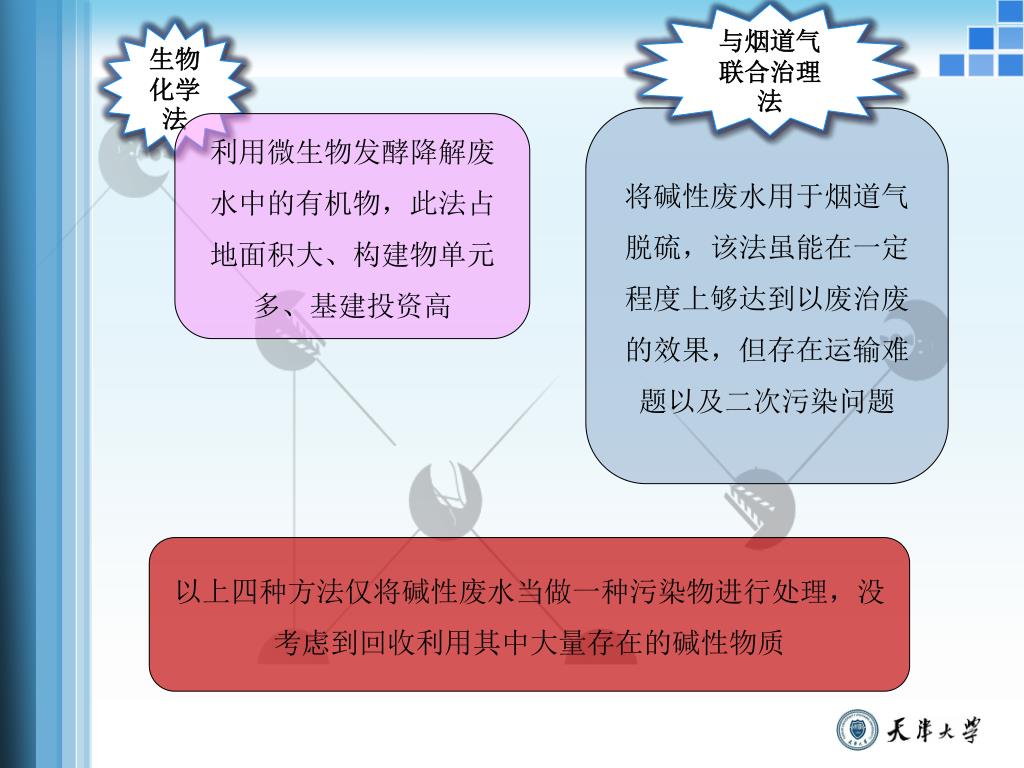 生物化学法

利用微生物发酵降解废水中的有机物，此法占地面积大、构建物单元多、基建投资高

与烟道气联合治理法

将碱性废水用于烟道气脱硫，该法虽能在一定程度上够达到以废治废的效果，但存在运输难题以及二次污染问题

以上四种方法仅将碱性废水当做一种污染物进行处理，没考虑到回收利用其中大量存在的碱性物质

天津大学